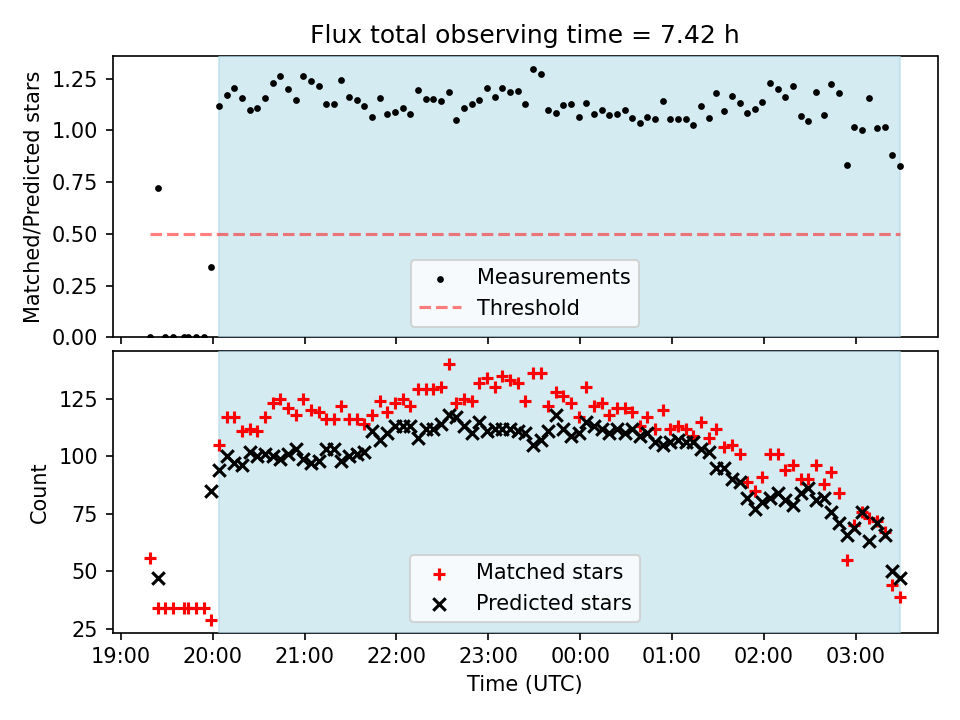 Flux total observing time = 7.42 h

Matched/Predicted stars

1.25
1.00
0.75
0.50
0.25
0.00

Measurements
Threshold

Count

125
100
75
50
25

Matched stars
Predicted stars

19:00 20:00 21:00 22:00 23:00 00:00 01:00 02:00 03:00

Time (UTC)